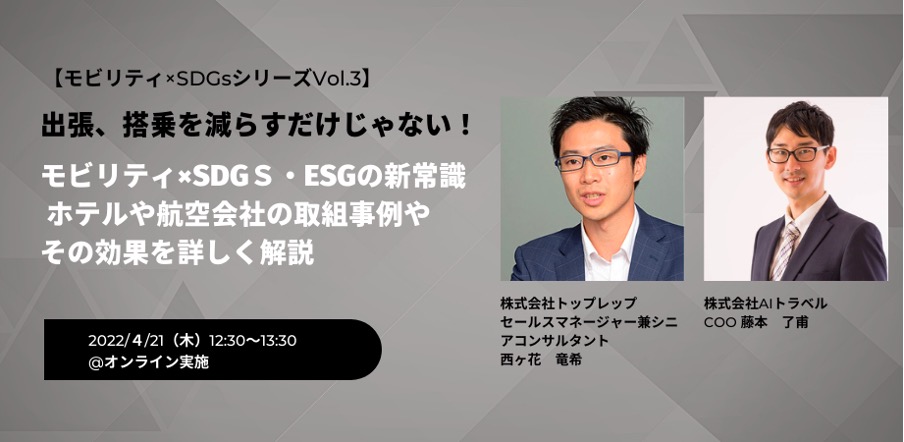 【モビリティ×SDGsシリーズVol.3】

出張、搭乗を減らすだけじゃない！

モビリティ×SDGＳ・ESGの新常識
ホテルや航空会社の取組事例や
その効果を詳しく解説

2022/4/21（木）12:30〜13:30
@オンライン実施

株式会社トップレップ
セールスマネージャー兼シニアコンサルタント
西ヶ花　竜希

株式会社AIトラベル
COO 藤本　了甫